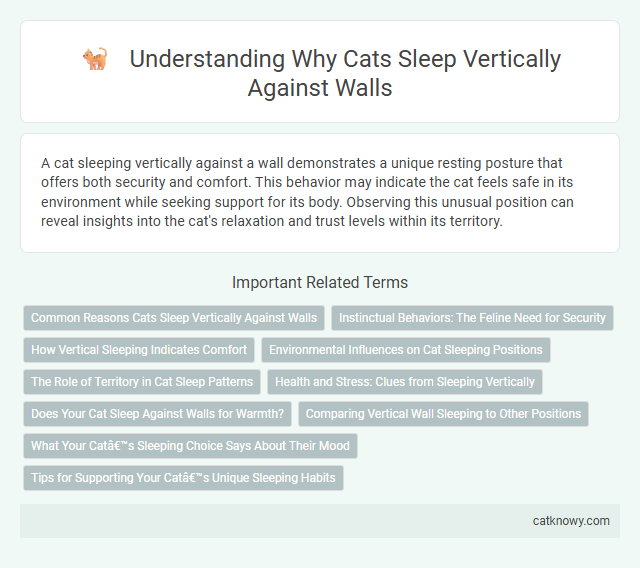 Understanding Why Cats Sleep Vertically Against Walls

A cat sleeping vertically against a wall demonstrates a unique resting posture that offers both security and comfort. This behavior may indicate the cat feels safe in its environment while seeking support for its body. Observing this unusual position can reveal insights into the cat's relaxation and trust levels within its territory.

Important Related Terms

Common Reasons Cats Sleep Vertically Against Walls

Instinctual Behaviors: The Feline Need for Security

How Vertical Sleeping Indicates Comfort

Environmental Influences on Cat Sleeping Positions

The Role of Territory in Cat Sleep Patterns

Health and Stress: Clues from Sleeping Vertically

Does Your Cat Sleep Against Walls for Warmth?

Comparing Vertical Wall Sleeping to Other Positions

What Your Catâ€™s Sleeping Choice Says About Their Mood

Tips for Supporting Your Catâ€™s Unique Sleeping Habits

catknowy.com